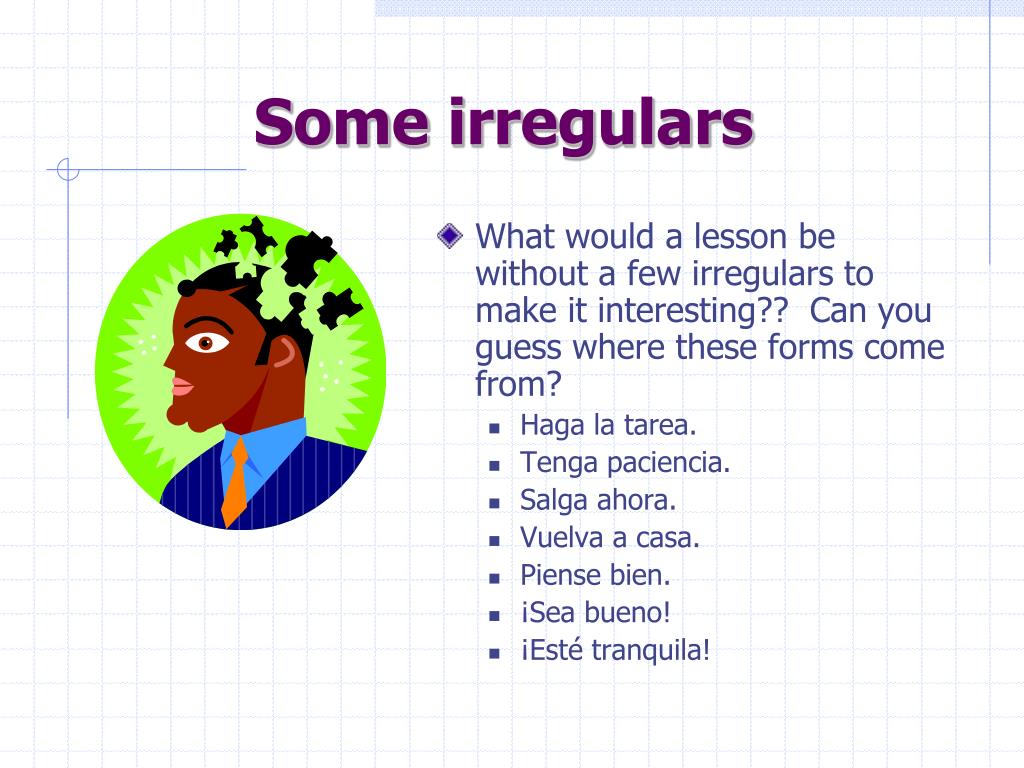 Some irregulars

What would a lesson be without a few irregulars to make it interesting?? Can you guess where these forms come from?

- Haga la tarea.
- Tenga paciencia.
- Salga ahora.
- Vuelva a casa.
- Piense bien.
- ¡Sea bueno!
- ¡Esté tranquila!